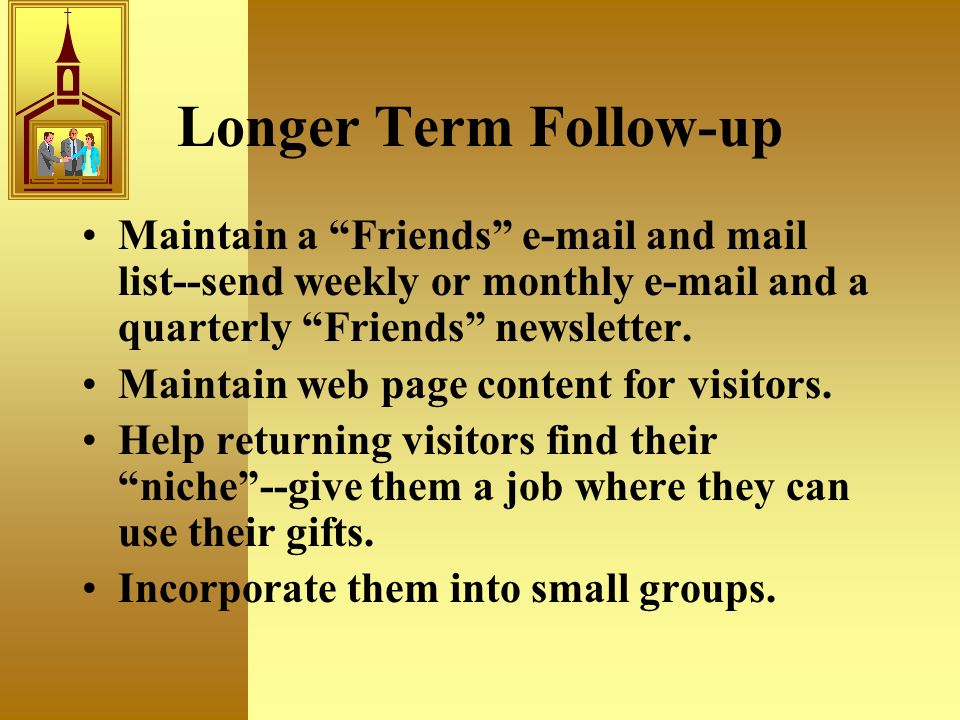 Longer Term Follow-up

• Maintain a “Friends” e-mail and mail list--send weekly or monthly e-mail and a quarterly “Friends” newsletter.
• Maintain web page content for visitors.
• Help returning visitors find their “niche”--give them a job where they can use their gifts.
• Incorporate them into small groups.